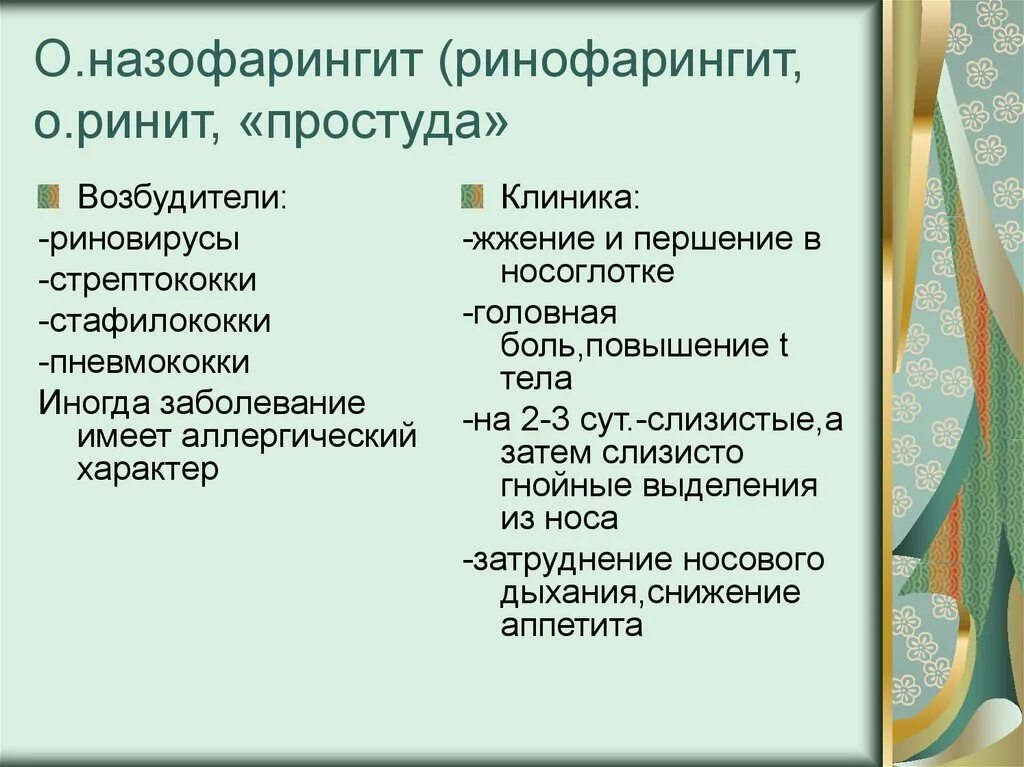 О.назофарингит (ринофарингит, о.ринит, «простуда»

Возбудители:
-риновирусы
-стрептококки
-стафилококки
-пневмококки
Иногда заболевание имеет аллергический характер

Клиника:
-жжение и першение в носоглотке
-головная боль,повышение t тела
-на 2-3 сут.-слизистые,а затем слизисто гнойные выделения из носа
-затруднение носового дыхания,снижение аппетита